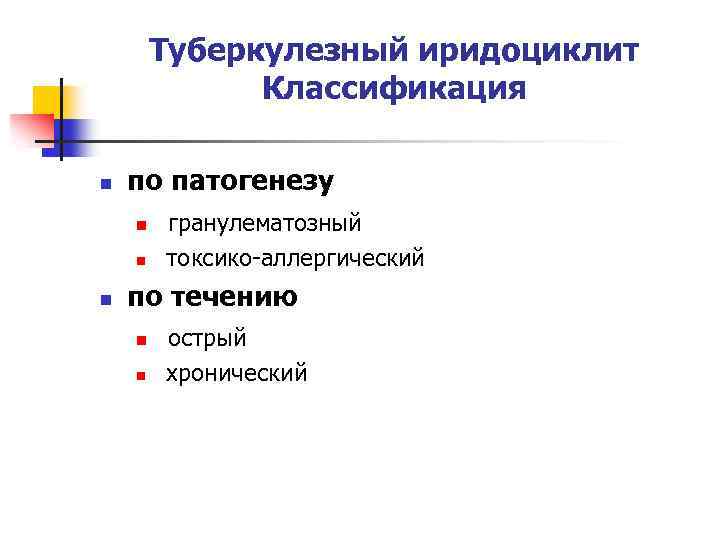 Туберкулезный иридоциклит
Классификация

по патогенезу

гранулематозный

токсико-аллергический

по течению

острый

хронический